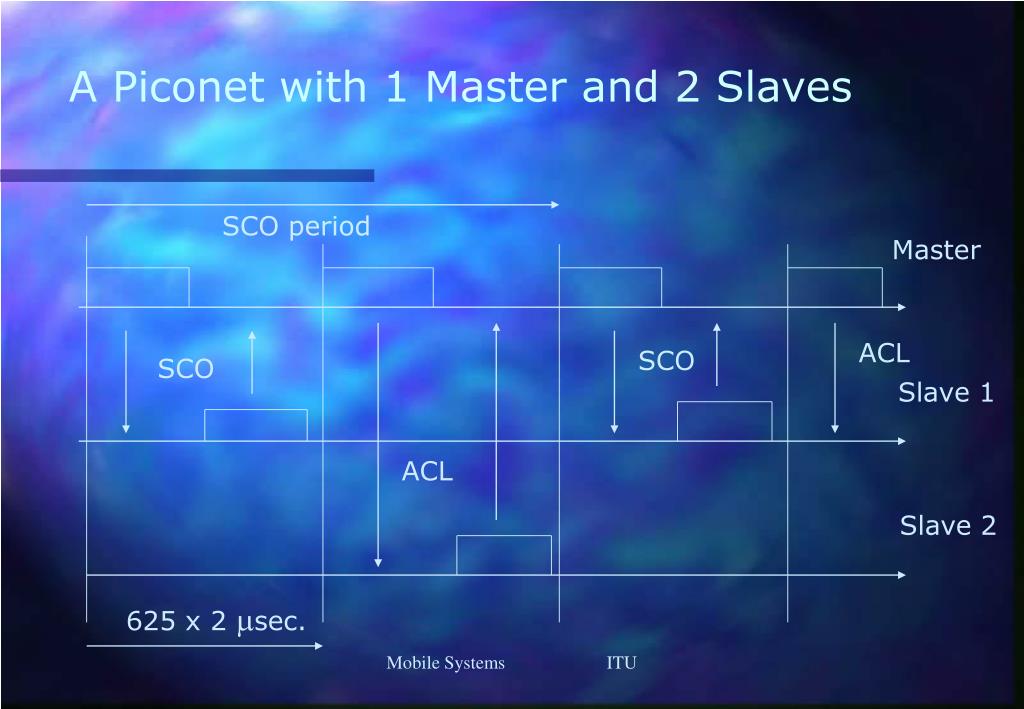 A Piconet with 1 Master and 2 Slaves

SCO period

Master

SCO

SCO

ACL

Slave 1

ACL

Slave 2

625 x 2 µsec.

Mobile Systems ITU